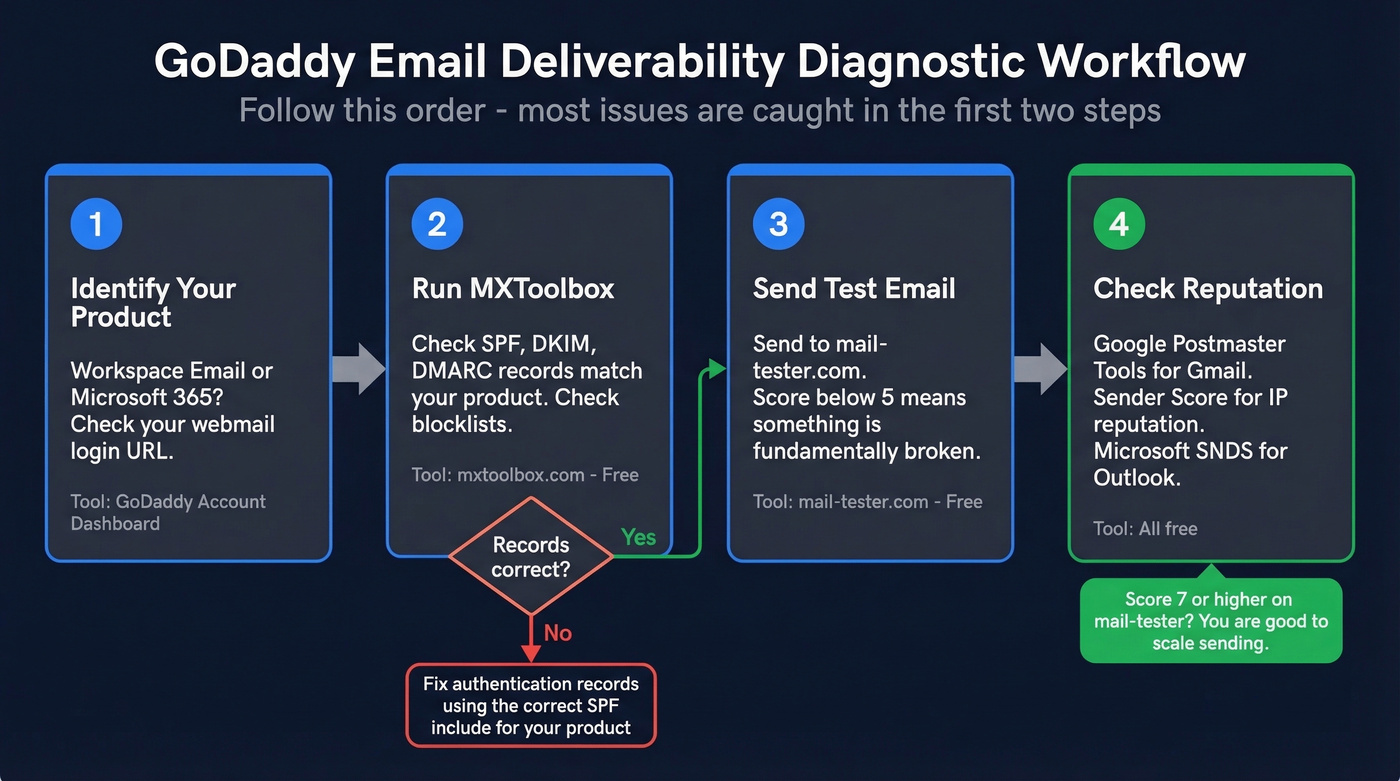 GoDaddy Email Deliverability Diagnostic Workflow

Follow this order - most issues are caught in the first two steps

1

Identify Your Product

Workspace Email or Microsoft 365? Check your webmail login URL.

Tool: GoDaddy Account Dashboard

2

Run MXToolbox

Check SPF, DKIM, DMARC records match your product. Check blocklists.

Tool: mxtoolbox.com - Free

Records correct?

Yes

No

Fix authentication records using the correct SPF include for your product

3

Send Test Email

Send to mail-tester.com. Score below 5 means something is fundamentally broken.

Tool: mail-tester.com - Free

4

Check Reputation

Google Postmaster Tools for Gmail. Sender Score for IP reputation. Microsoft SNDS for Outlook.

Tool: All free

Score 7 or higher on mail-tester? You are good to scale sending.